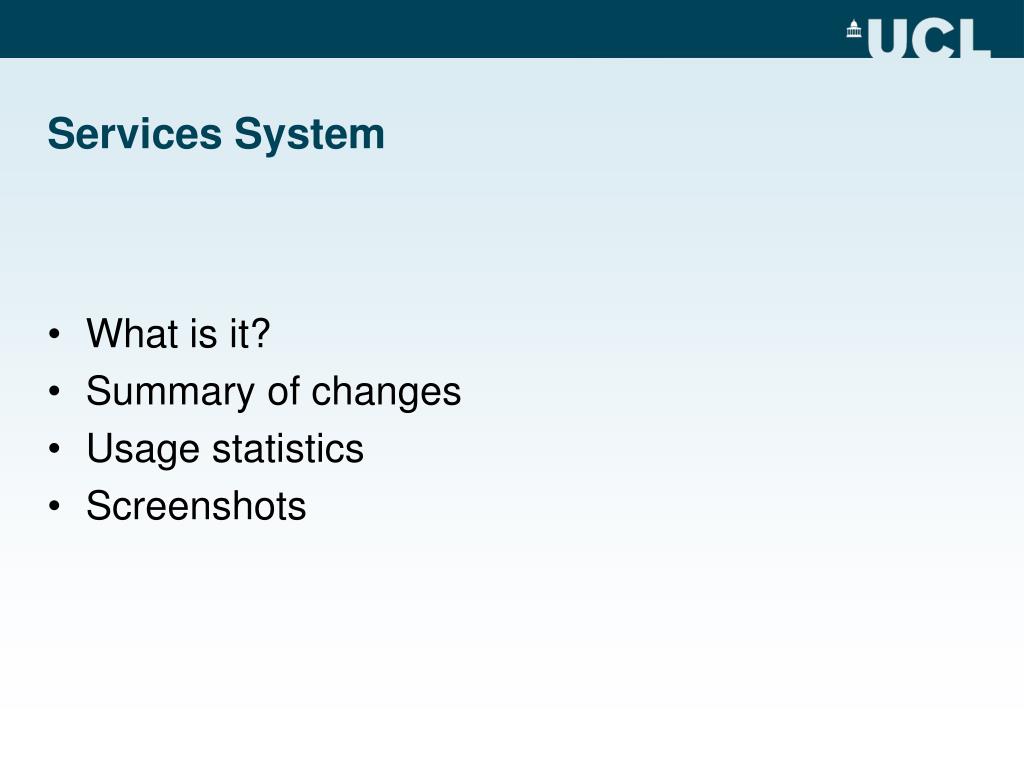 UCL

Services System

• What is it?
• Summary of changes
• Usage statistics
• Screenshots